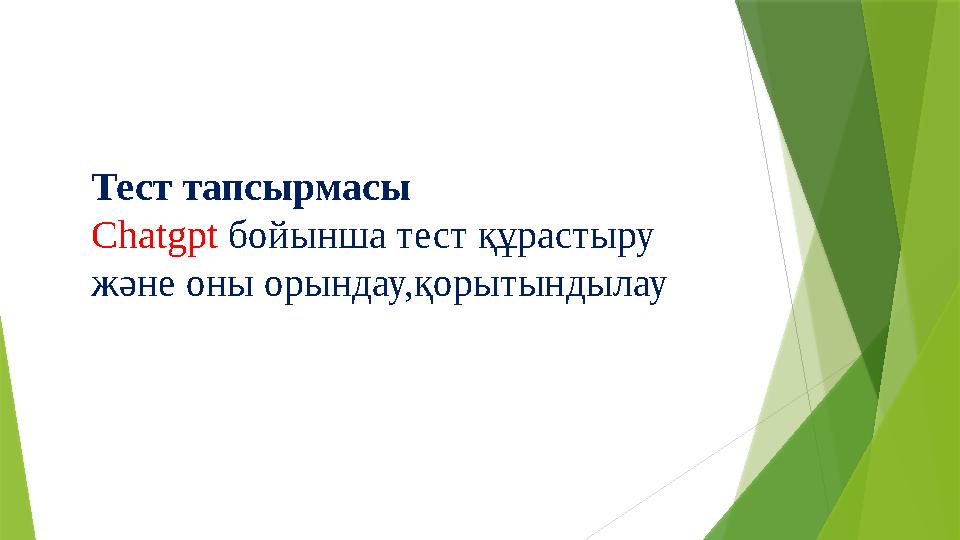 Тест тапсырмасы
Chatgpt бойынша тест құрастыру және оны орындау,қорытындылау